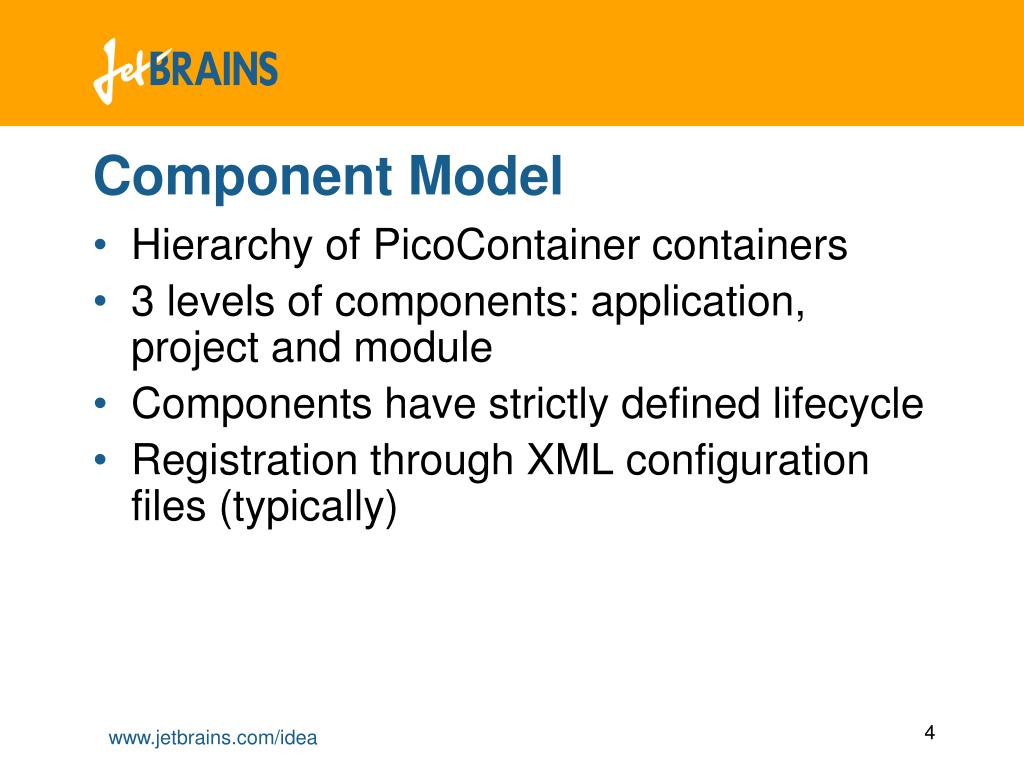 JetBRAINS

Component Model

• Hierarchy of PicoContainer containers
• 3 levels of components: application, project and module
• Components have strictly defined lifecycle
• Registration through XML configuration files (typically)

www.jetbrains.com/idea

4